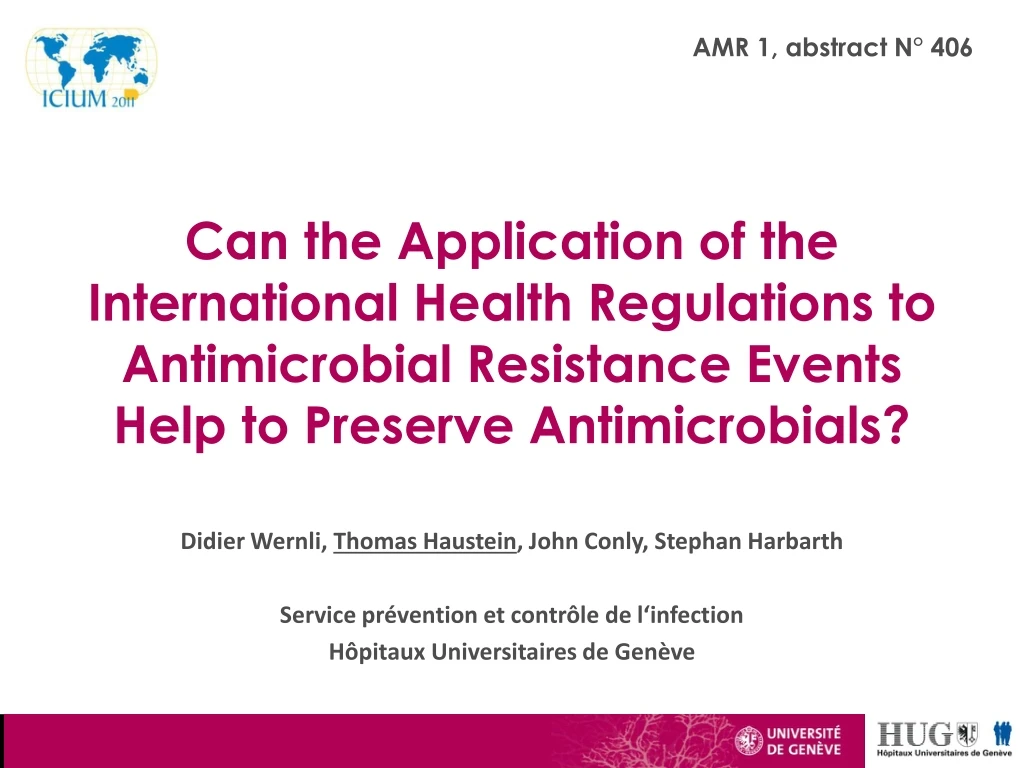 ICIUM 2011

AMR 1, abstract N° 406

Can the Application of the International Health Regulations to Antimicrobial Resistance Events Help to Preserve Antimicrobials?

Didier Wernli, Thomas Haustein, John Conly, Stephan Harbarth

Service prévention et contrôle de l'infection
Hôpitaux Universitaires de Genève

UNIVERSITÉ DE GENÈVE

HUG
Hôpitaux Universitaires de Genève